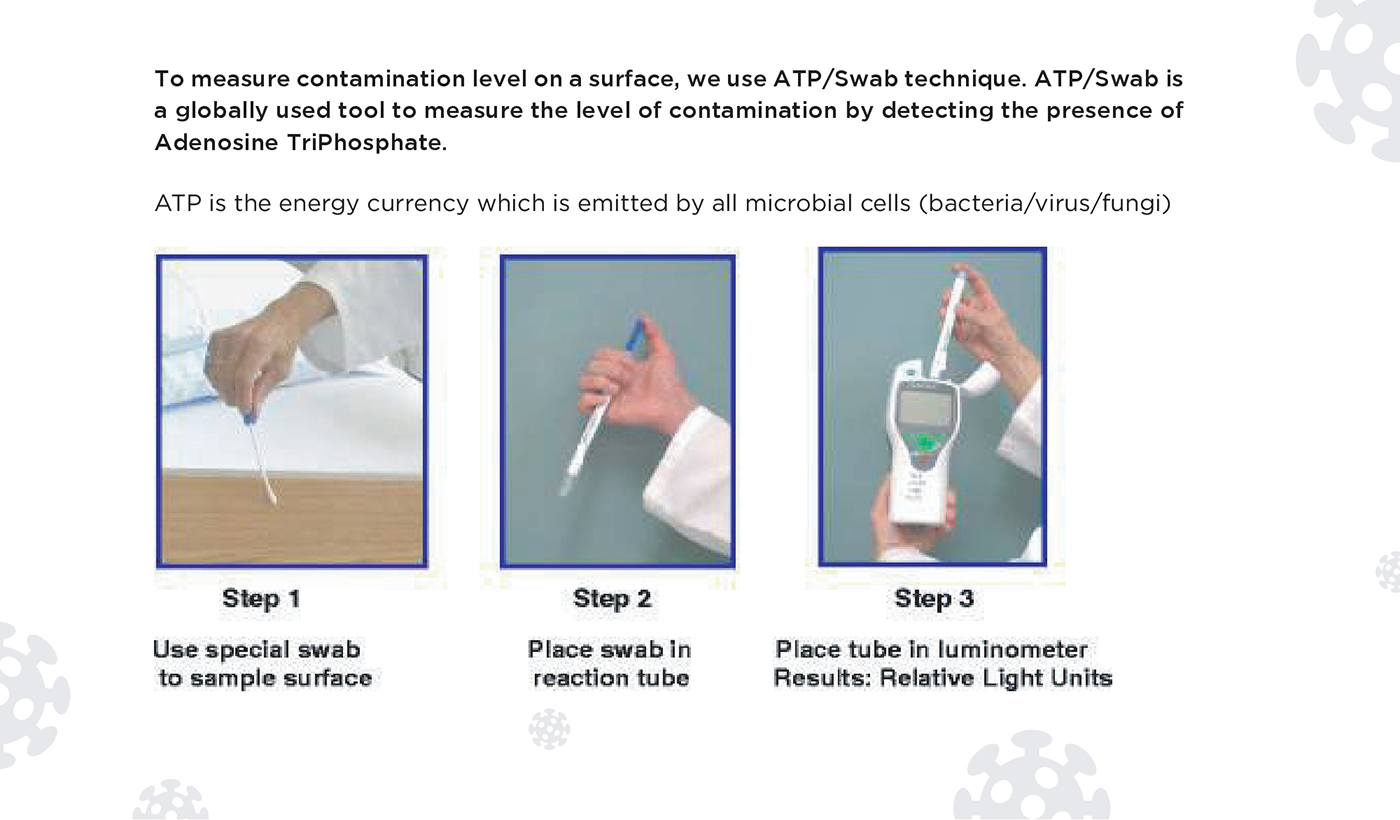 To measure contamination level on a surface, we use ATP/Swab technique. ATP/Swab is a globally used tool to measure the level of contamination by detecting the presence of Adenosine TriPhosphate.

ATP is the energy currency which is emitted by all microbial cells (bacteria/virus/fungi)

Step 1

Use special swab to sample surface

Step 2

Place swab in reaction tube

Step 3

Place tube in luminometer
Results: Relative Light Units